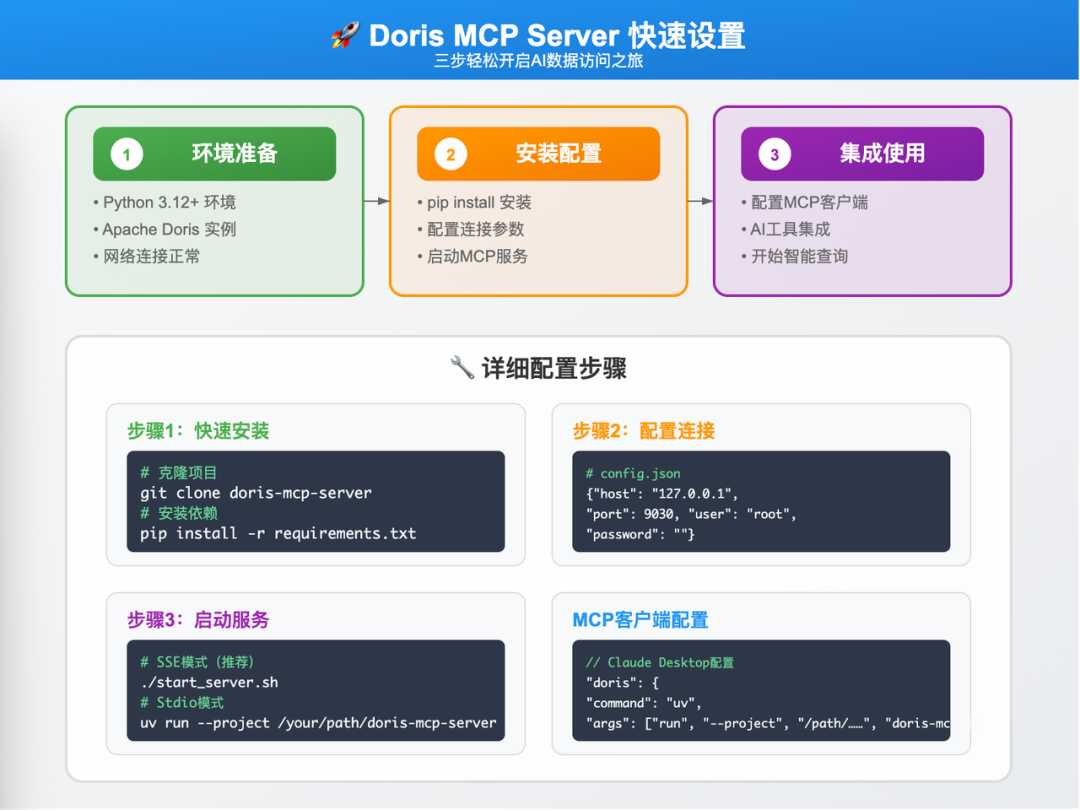 🚀 Doris MCP Server 快速设置
三步轻松开启AI数据访问之旅

1 环境准备
• Python 3.12+ 环境
• Apache Doris 实例
• 网络连接正常

2 安装配置
• pip install 安装
• 配置连接参数
• 启动MCP服务

3 集成使用
• 配置MCP客户端
• AI工具集成
• 开始智能查询

🔧 详细配置步骤

步骤1：快速安装
# 克隆项目
git clone doris-mcp-server
# 安装依赖
pip install -r requirements.txt

步骤2：配置连接
# config.json
{"host": "127.0.0.1",
"port": 9030, "user": "root",
"password": ""}

步骤3：启动服务
# SSE模式（推荐）
./start_server.sh
# Stdio模式
uv run --project /your/path/doris-mcp-server

MCP客户端配置
// Claude Desktop配置
"doris": {
"command": "uv",
"args": ["run", "--project", "/path/……", "doris-mc